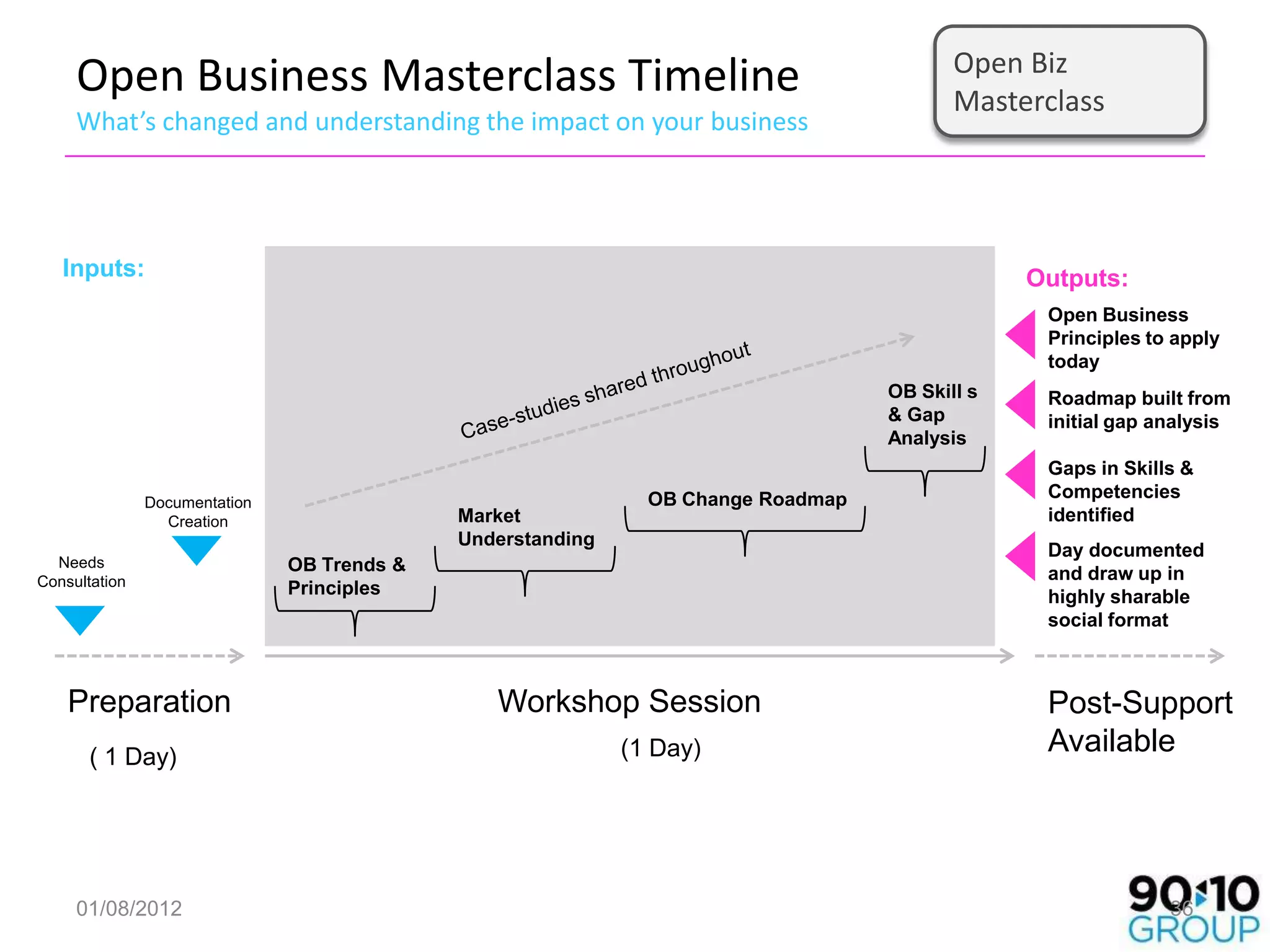 Open Business Masterclass Timeline

What's changed and understanding the impact on your business

Open Biz Masterclass

Inputs:

Needs Consultation

Documentation Creation

Case-studies shared throughout

OB Trends & Principles

Market Understanding

OB Change Roadmap

OB Skill s & Gap Analysis

Outputs:

Open Business Principles to apply today

Roadmap built from initial gap analysis

Gaps in Skills & Competencies identified

Day documented and draw up in highly sharable social format

Preparation

( 1 Day)

Workshop Session

(1 Day)

Post-Support Available

01/08/2012

36

90:10 GROUP